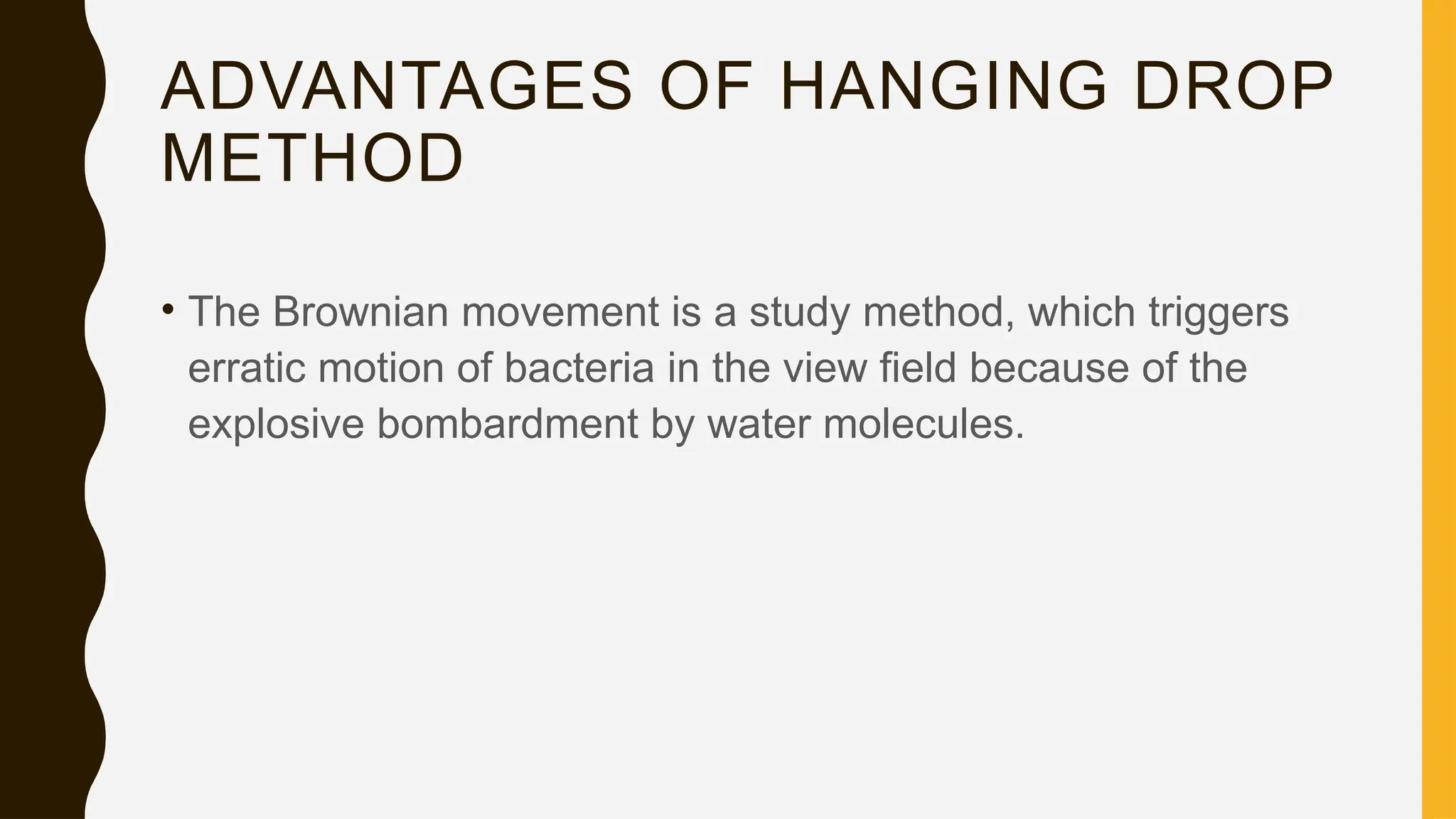 ADVANTAGES OF HANGING DROP METHOD

• The Brownian movement is a study method, which triggers erratic motion of bacteria in the view field because of the explosive bombardment by water molecules.